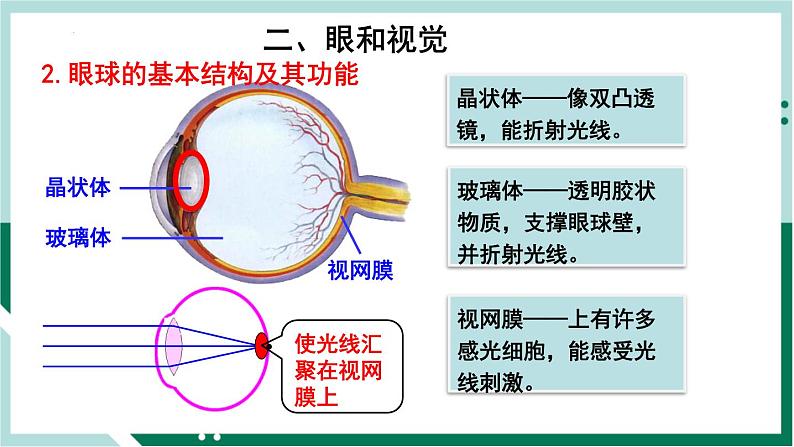 二、眼和视觉

2. 眼球的基本结构及其功能

晶状体

玻璃体

视网膜

使光线汇聚在视网膜上

晶状体——像双凸透镜，能折射光线。

玻璃体——透明胶状物质，支撑眼球壁，并折射光线。

视网膜——上有许多感光细胞，能感受光线刺激。